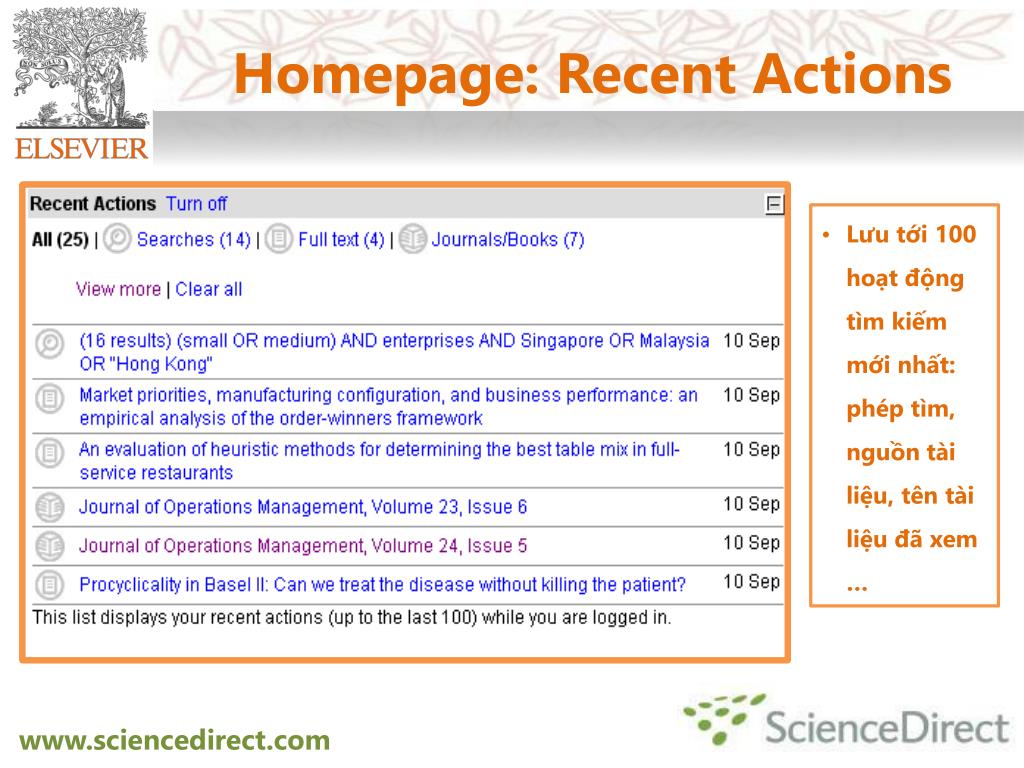 ELSEVIER

Homepage: Recent Actions

Recent Actions Turn off

All (25) | Searches (14) | Full text (4) | Journals/Books (7)

View more | Clear all

| | |
|---|---|
| (16 results) (small OR medium) AND enterprises AND Singapore OR Malaysia OR "Hong Kong" | 10 Sep |
| Market priorities, manufacturing configuration, and business performance: an empirical analysis of the order-winners framework | 10 Sep |
| An evaluation of heuristic methods for determining the best table mix in full-service restaurants | 10 Sep |
| Journal of Operations Management, Volume 23, Issue 6 | 10 Sep |
| Journal of Operations Management, Volume 24, Issue 5 | 10 Sep |
| Procyclicality in Basel II: Can we treat the disease without killing the patient? | 10 Sep |

This list displays your recent actions (up to the last 100) while you are logged in.

• Lưu tới 100 hoạt động tìm kiếm mới nhất: phép tìm, nguồn tài liệu, tên tài liệu đã xem …

www.sciencedirect.com

ScienceDirect